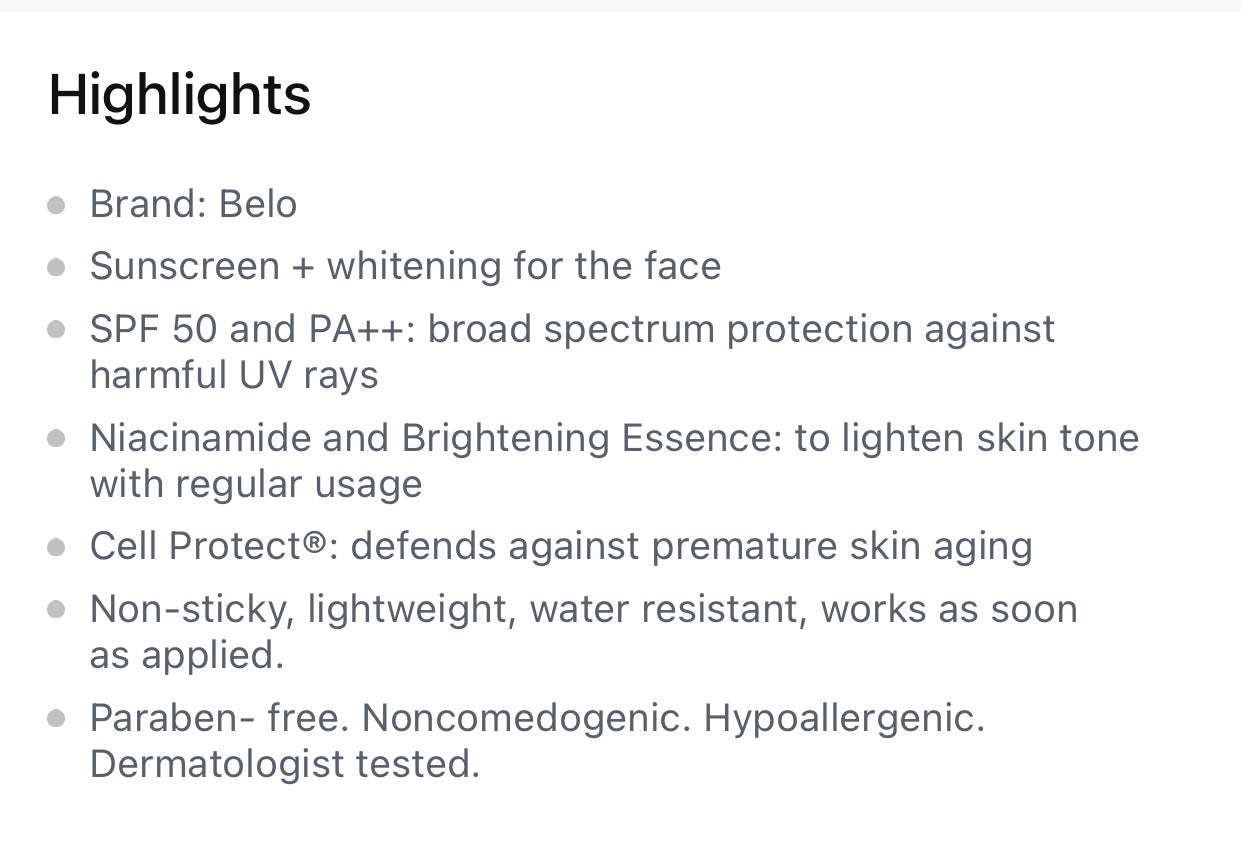 Highlights

- Brand: Belo
- Sunscreen + whitening for the face
- SPF 50 and PA++: broad spectrum protection against harmful UV rays
- Niacinamide and Brightening Essence: to lighten skin tone with regular usage
- Cell Protect®: defends against premature skin aging
- Non-sticky, lightweight, water resistant, works as soon as applied.
- Paraben- free. Noncomedogenic. Hypoallergenic. Dermatologist tested.